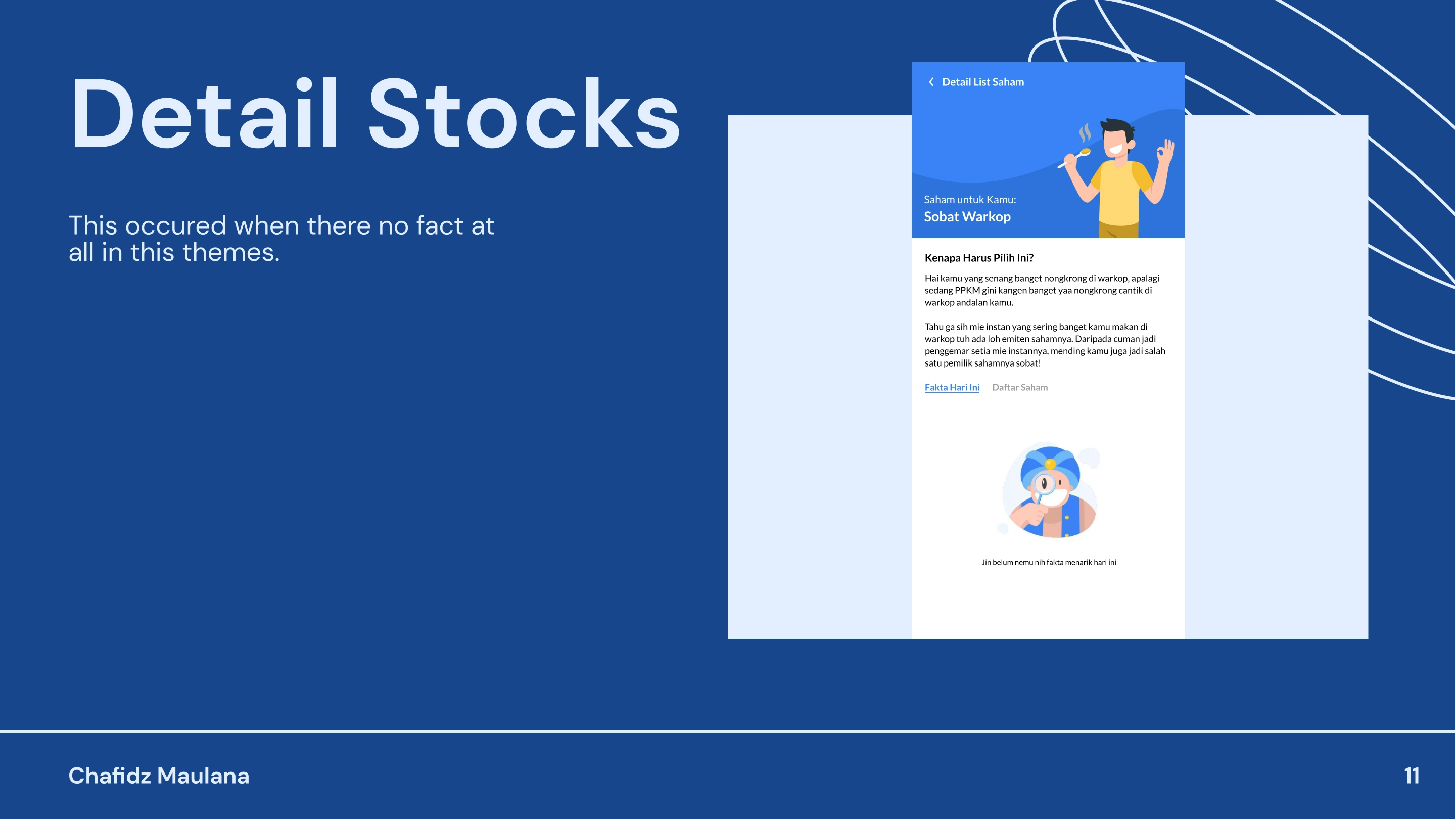 Detail Stocks

This occured when there no fact at all in this themes.

Detail List Saham

Saham untuk Kamu:
Sobat Warkop

Kenapa Harus Pilih Ini?

Hai kamu yang senang banget nongkrong di warkop, apalagi sedang PPKM gini kangen banget yaa nongkrong cantik di warkop andalan kamu.

Tahu ga sih mie instan yang sering banget kamu makan di warkop tuh ada loh emiten sahamnya. Daripada cuman jadi penggemar setia mie instannya, mending kamu juga jadi salah satu pemilik sahamnya sobat!

Fakta Hari Ini Daftar Saham

Jin belum nemu nih fakta menarik hari ini

Chafidz Maulana

11